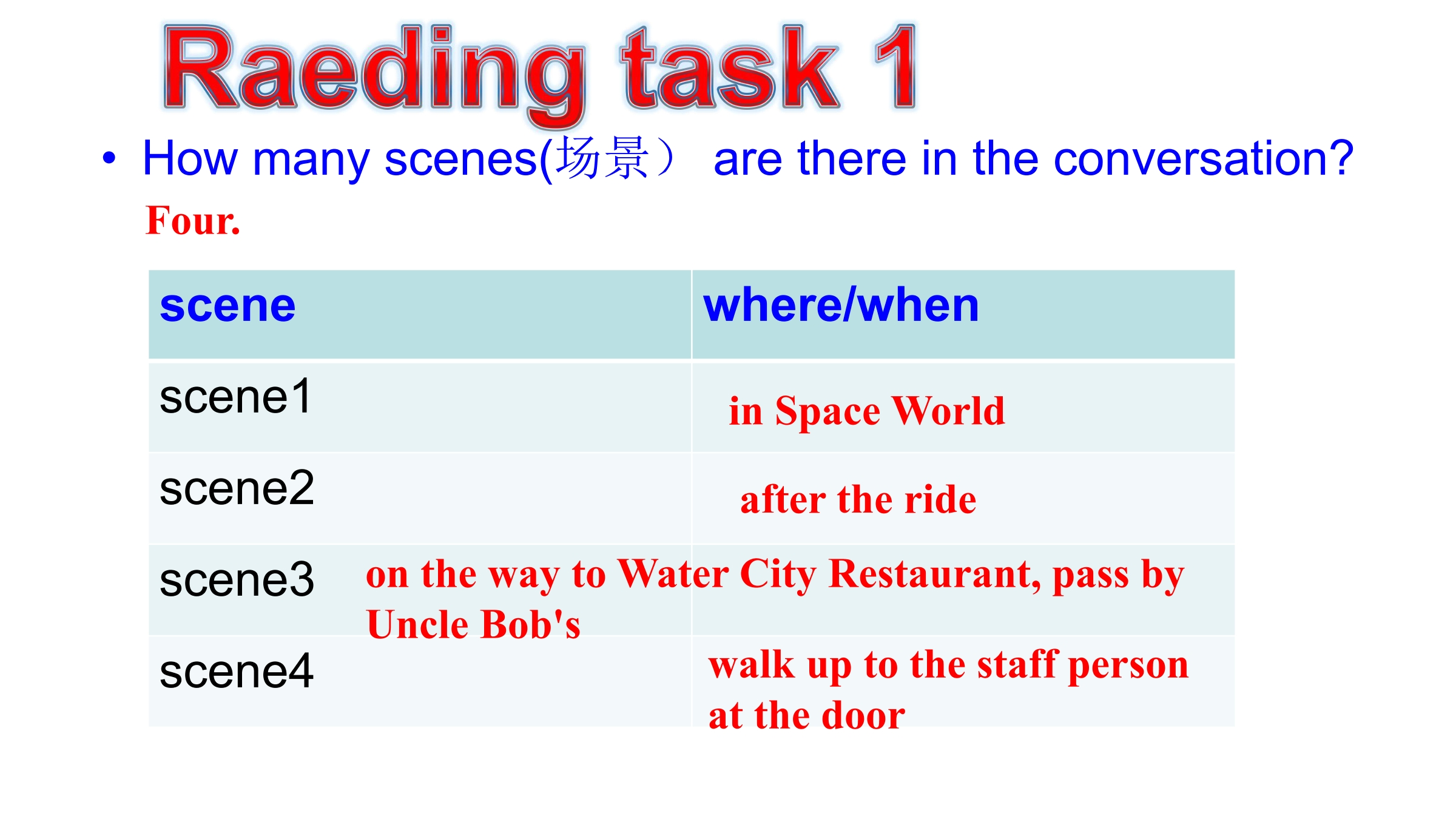 Raeding task 1

• How many scenes(场景） are there in the conversation?

Four.

| scene | where/when |
|---|---|
| scene1 | in Space World |
| scene2 | after the ride |
| scene3 | on the way to Water City Restaurant, pass by Uncle Bob's |
| scene4 | walk up to the staff person at the door |